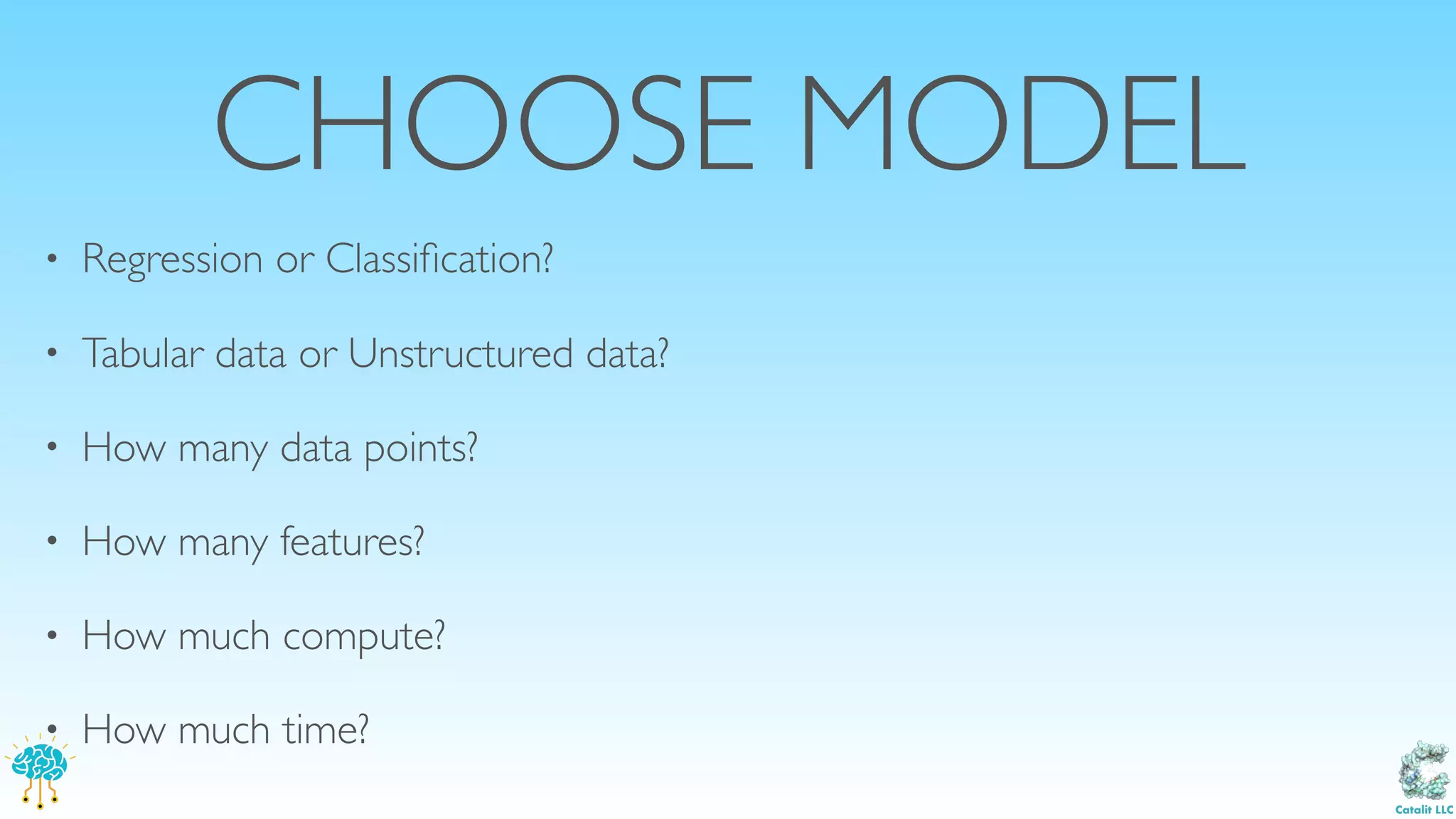 CHOOSE MODEL

• Regression or Classification?

• Tabular data or Unstructured data?

• How many data points?

• How many features?

• How much compute?

• How much time?

Catalit LLC